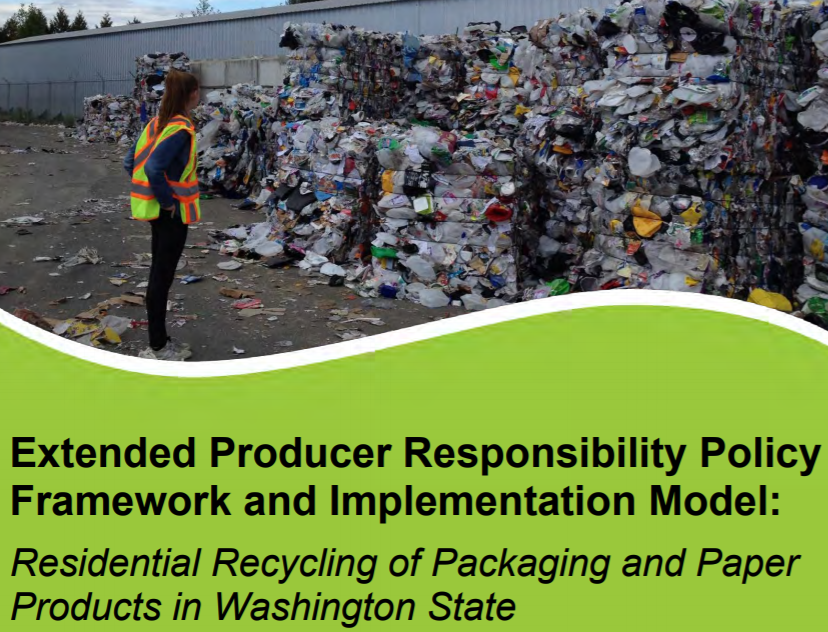 Extended Producer Responsibility Policy Framework and Implementation Model:

Residential Recycling of Packaging and Paper Products in Washington State